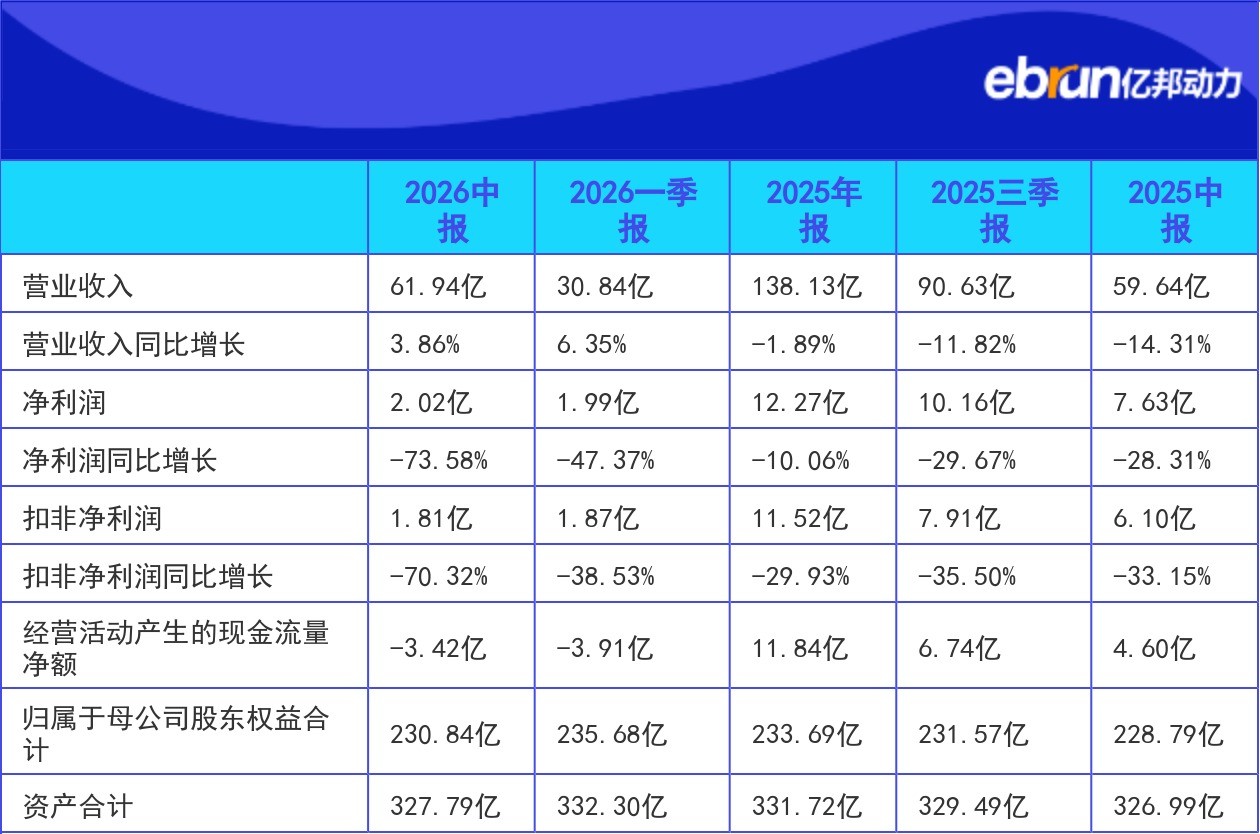 ebrun亿邦动力

| | 2026中报 | 2026一季报 | 2025年报 | 2025三季报 | 2025中报 |
|---|---|---|---|---|---|
| 营业收入 | 61.94亿 | 30.84亿 | 138.13亿 | 90.63亿 | 59.64亿 |
| 营业收入同比增长 | 3.86% | 6.35% | -1.89% | -11.82% | -14.31% |
| 净利润 | 2.02亿 | 1.99亿 | 12.27亿 | 10.16亿 | 7.63亿 |
| 净利润同比增长 | -73.58% | -47.37% | -10.06% | -29.67% | -28.31% |
| 扣非净利润 | 1.81亿 | 1.87亿 | 11.52亿 | 7.91亿 | 6.10亿 |
| 扣非净利润同比增长 | -70.32% | -38.53% | -29.93% | -35.50% | -33.15% |
| 经营活动产生的现金流量净额 | -3.42亿 | -3.91亿 | 11.84亿 | 6.74亿 | 4.60亿 |
| 归属于母公司股东权益合计 | 230.84亿 | 235.68亿 | 233.69亿 | 231.57亿 | 228.79亿 |
| 资产合计 | 327.79亿 | 332.30亿 | 331.72亿 | 329.49亿 | 326.99亿 |